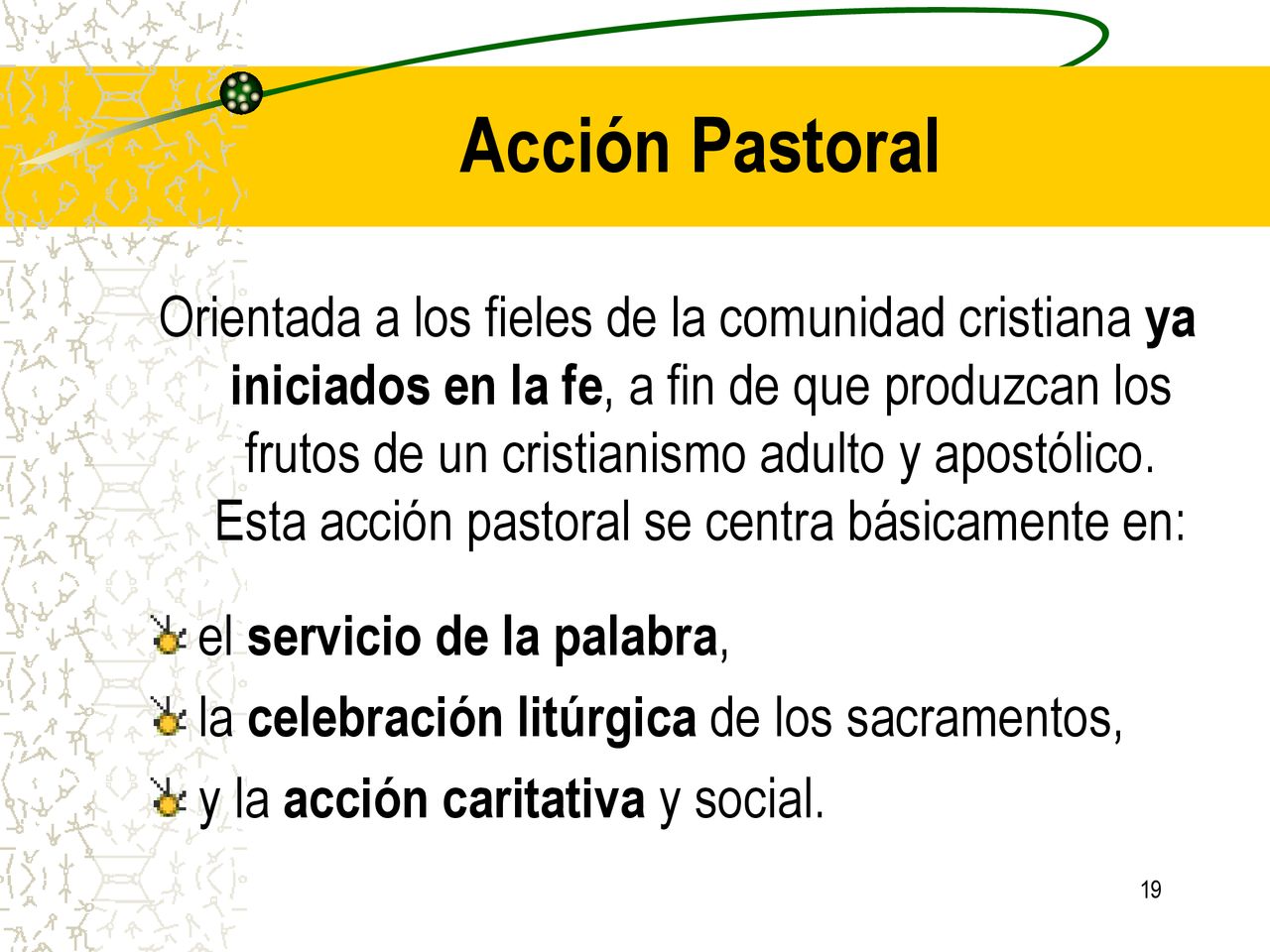 Acción Pastoral

Orientada a los fieles de la comunidad cristiana ya iniciados en la fe, a fin de que produzcan los frutos de un cristianismo adulto y apostólico. Esta acción pastoral se centra básicamente en:

el servicio de la palabra,

la celebración litúrgica de los sacramentos,

y la acción caritativa y social.

19